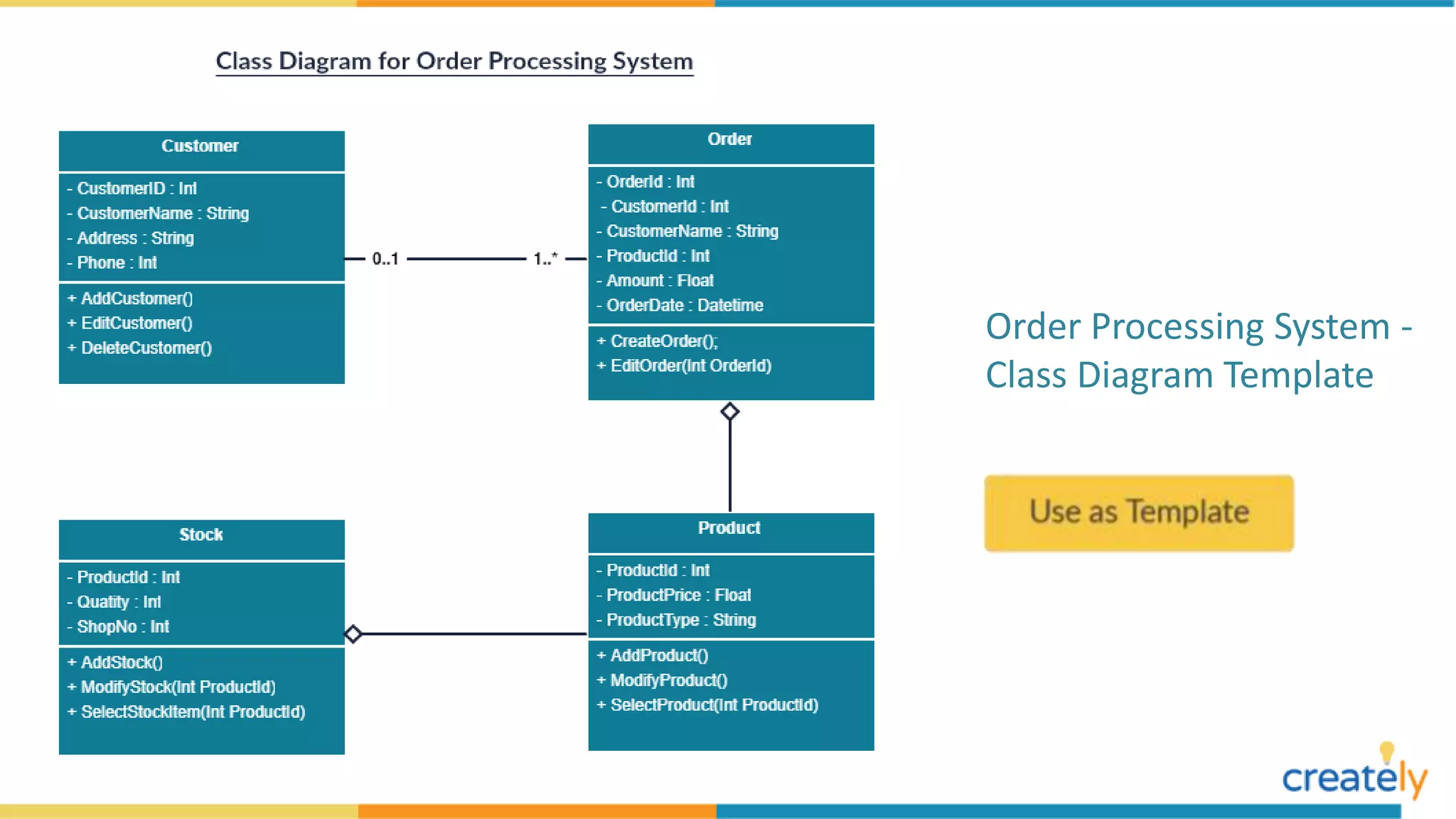 Class Diagram for Order Processing System

Customer

- CustomerID : Int
- CustomerName : String
- Address : String
- Phone : Int

+ AddCustomer()
+ EditCustomer()
+ DeleteCustomer()

0..1

1..*

Order

- OrderId : Int
- CustomerId : Int
- CustomerName : String
- ProductId : Int
- Amount : Float
- OrderDate : Datetime

+ CreateOrder();
+ EditOrder(Int OrderId)

Stock

- ProductId : Int
- Quatity : Int
- ShopNo : Int

+ AddStock()
+ ModifyStock(Int ProductId)
+ SelectStockItem(Int ProductId)

Product

- ProductId : Int
- ProductPrice : Float
- ProductType : String

+ AddProduct()
+ ModifyProduct()
+ SelectProduct(Int ProductId)

Order Processing System - Class Diagram Template

Use as Template

creately